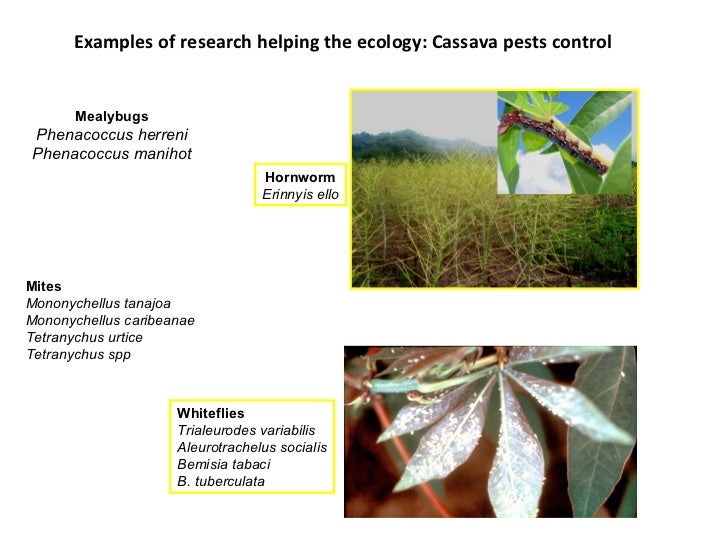 Examples of research helping the ecology: Cassava pests control

Mealybugs
Phenacoccus herreni
Phenacoccus manihot

Hornworm
Erinnyis ello

Mites
Mononychellus tanajoa
Mononychellus caribeanae
Tetranychus urtice
Tetranychus spp

Whiteflies
Trialeurodes variabilis
Aleurotrachelus socialis
Bemisia tabaci
B. tuberculata